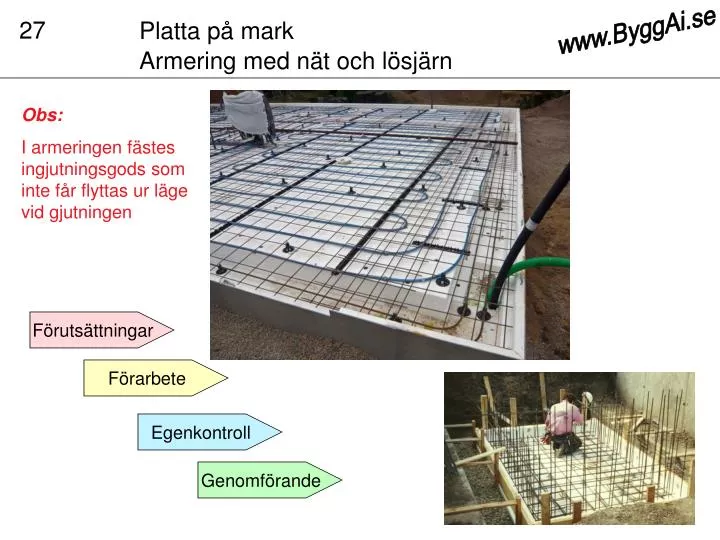 27 Platta på mark
Armering med nät och lösjärn

www.ByggAi.se

Obs:

I armeringen fästes ingjutningsgods som inte får flyttas ur läge vid gjutningen

Förutsättningar

Förarbete

Egenkontroll

Genomförande